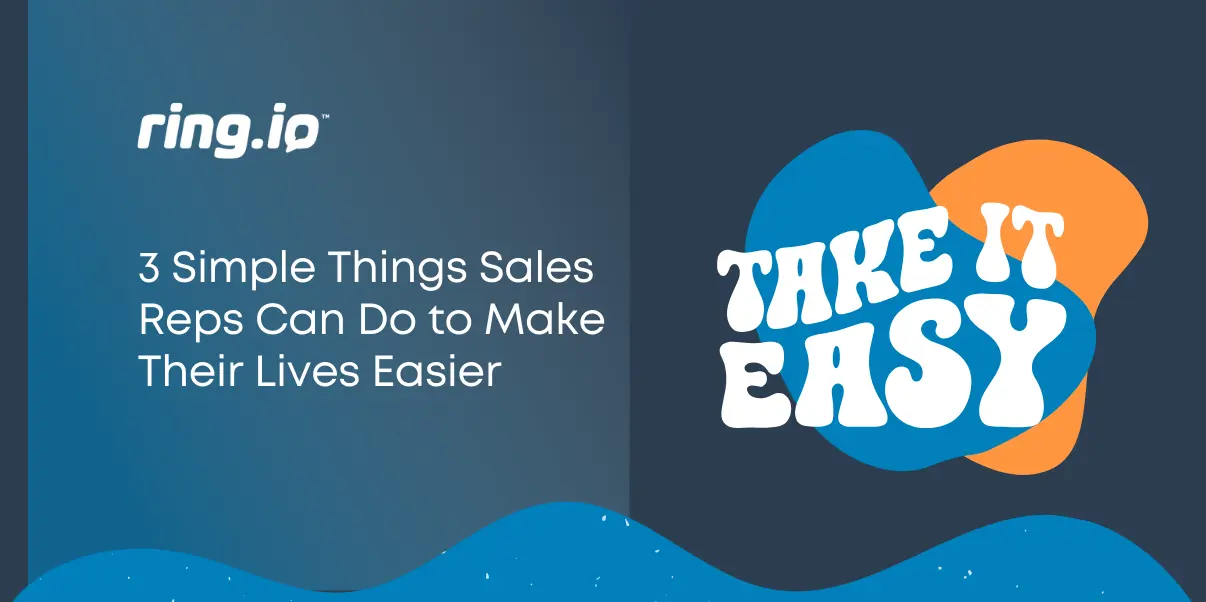 ring.io™

3 Simple Things Sales Reps Can Do to Make Their Lives Easier

TAKE IT EASY